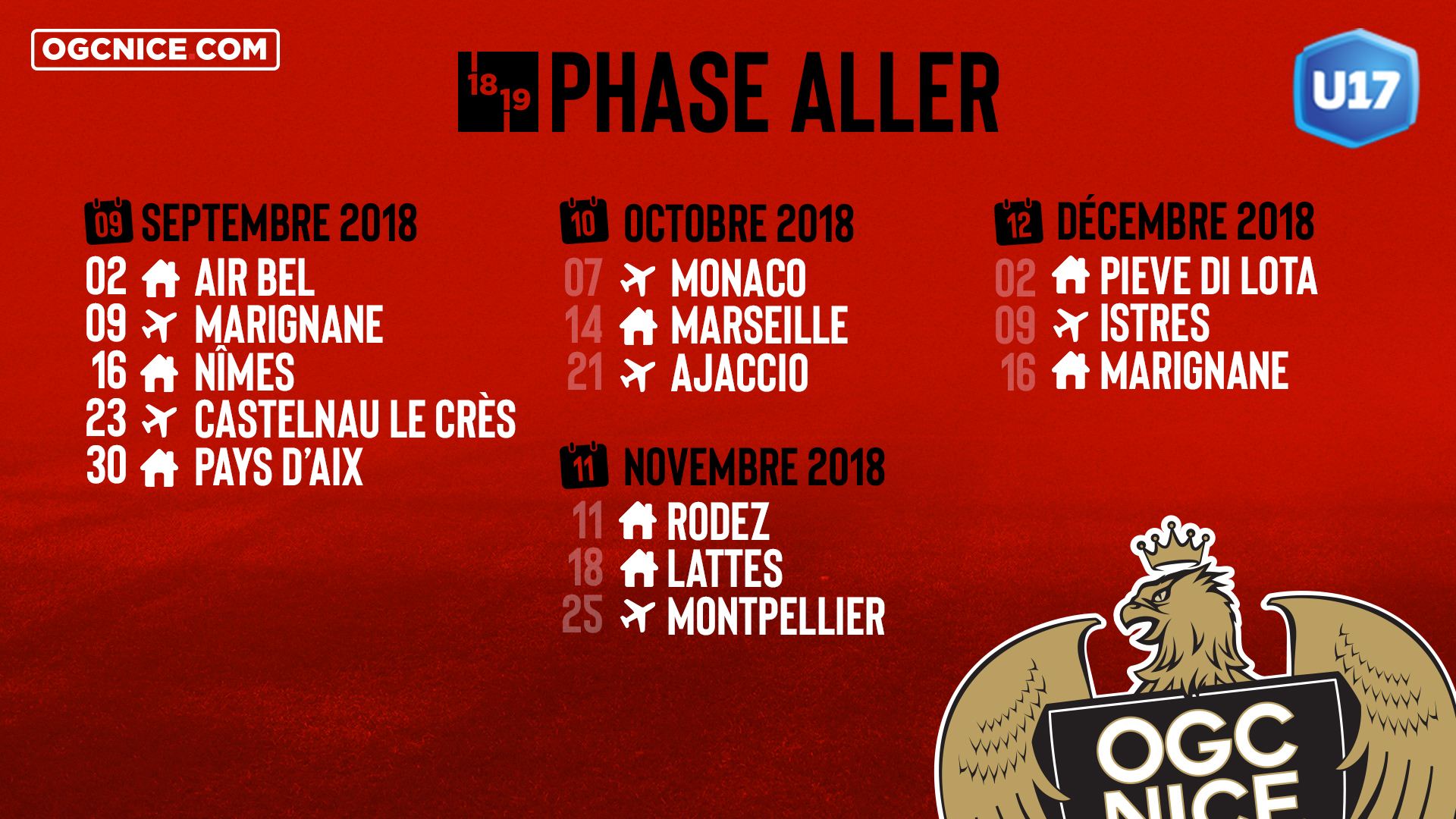 OGCNICE.COM

18 19 PHASE ALLER

U17

09 SEPTEMBRE 2018
02 AIR BEL
09 MARIGNANE
16 NÎMES
23 CASTELNAU LE CRÈS
30 PAYS D'AIX

10 OCTOBRE 2018
07 MONACO
14 MARSEILLE
21 AJACCIO

11 NOVEMBRE 2018
11 RODEZ
18 LATTES
25 MONTPELLIER

12 DÉCEMBRE 2018
02 PIEVE DI LOTA
09 ISTRES
16 MARIGNANE

OGC NICE